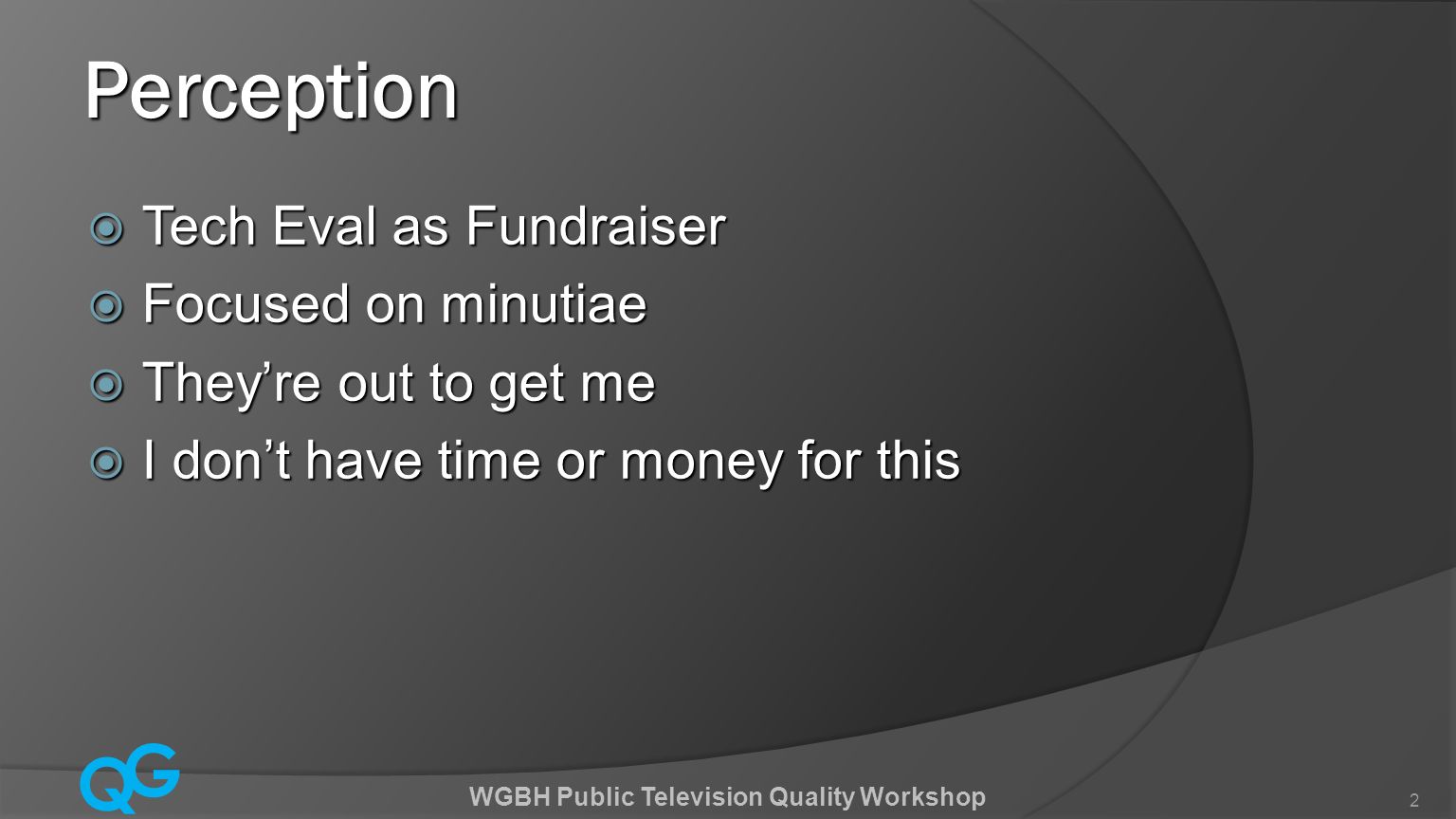 Perception

Tech Eval as Fundraiser
Focused on minutiae
They’re out to get me
I don’t have time or money for this

QG

WGBH Public Television Quality Workshop

2